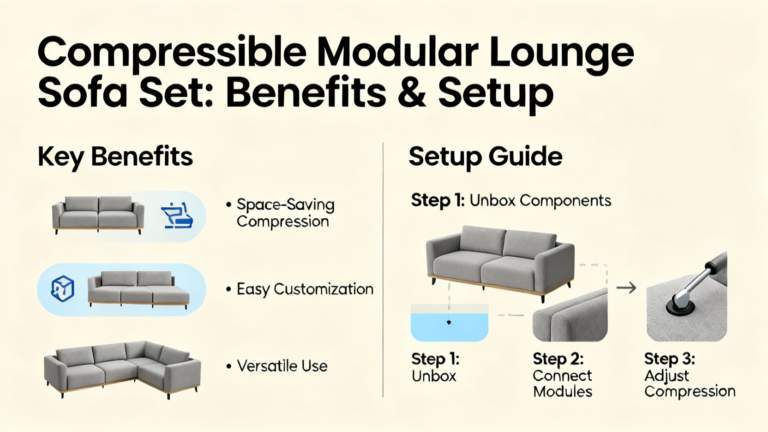 Compressible Modular Lounge Sofa Set: Benefits & Setup

Key Benefits

• Space-Saving Compression

• Easy Customization

• Versatile Use

Setup Guide

Step 1: Unbox Components

Step 1: Unbox

Step 2: Connect Modules

Step 3: Adjust Compression